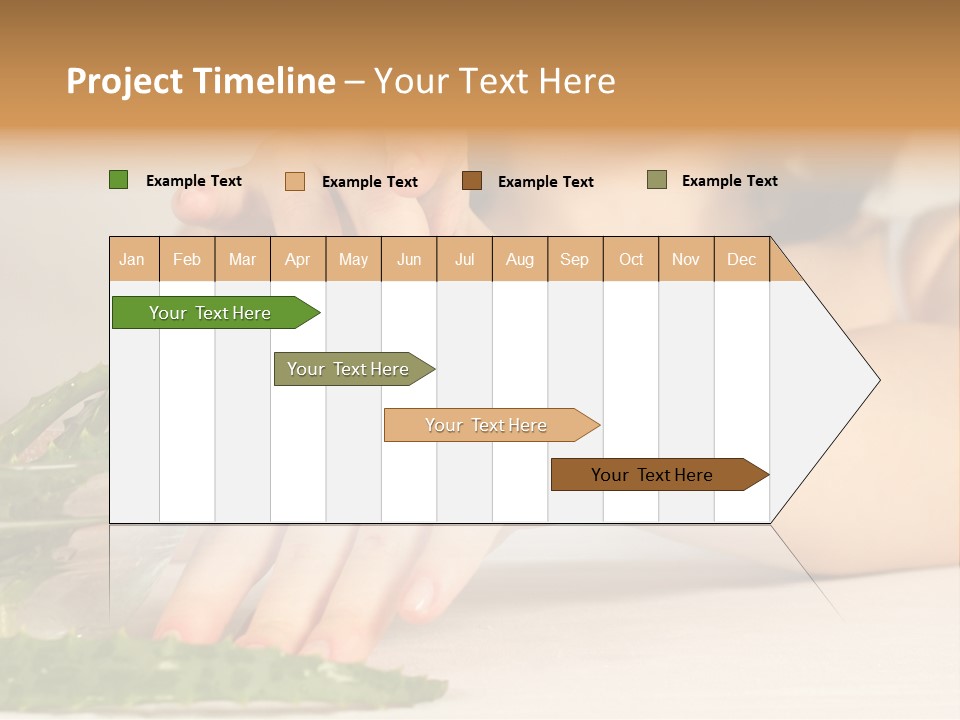 Project Timeline – Your Text Here

Example Text Example Text Example Text Example Text

| Jan | Feb | Mar | Apr | May | Jun | Jul | Aug | Sep | Oct | Nov | Dec |
|---|---|---|---|---|---|---|---|---|---|---|---|

Your Text Here

Your Text Here

Your Text Here

Your Text Here